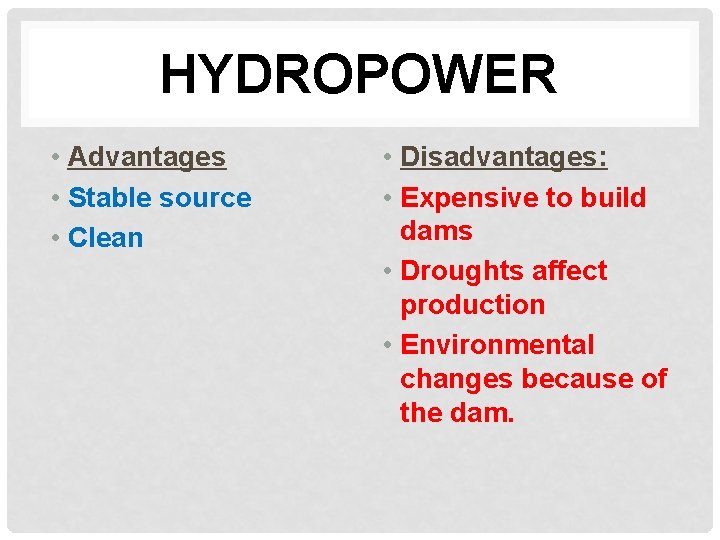 HYDROPOWER

• Advantages
• Stable source
• Clean

• Disadvantages:
• Expensive to build dams
• Droughts affect production
• Environmental changes because of the dam.